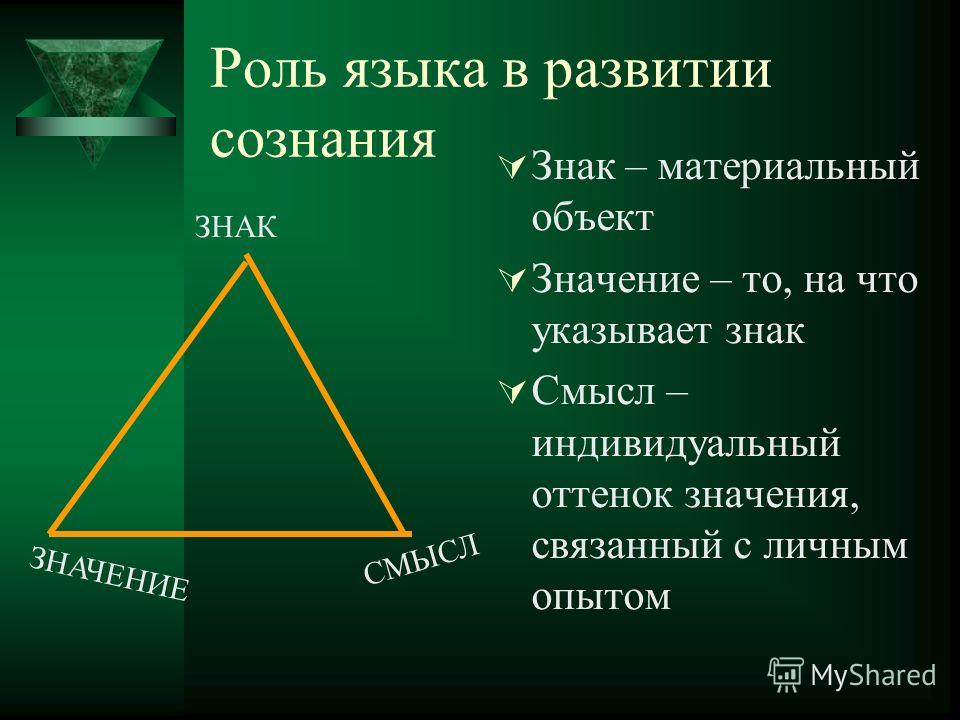 Роль языка в развитии сознания

ЗНАК

ЗНАЧЕНИЕ

СМЫСЛ

Знак – материальный объект

Значение – то, на что указывает знак

Смысл – индивидуальный оттенок значения, связанный с личным опытом

MyShared